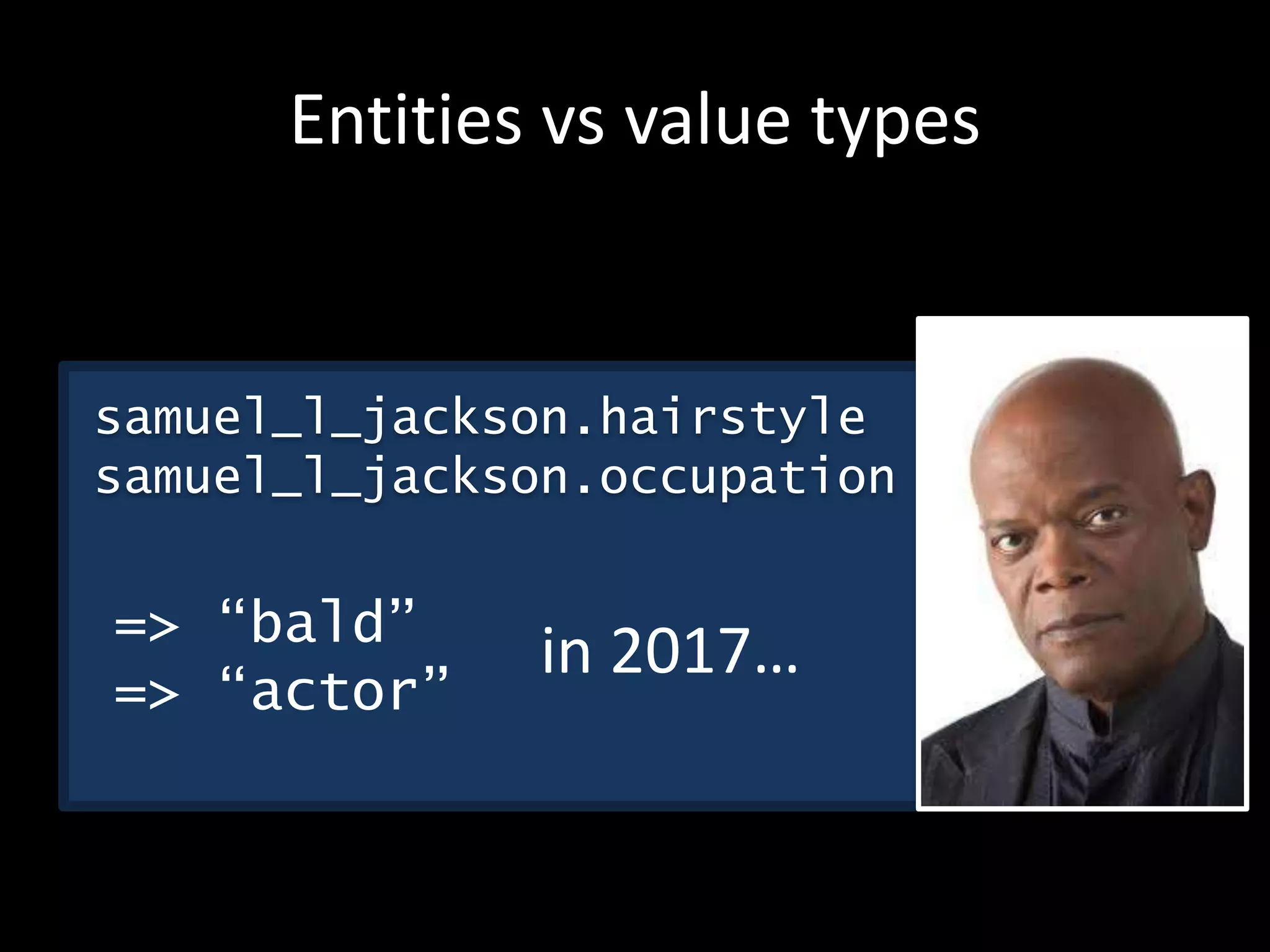 Entities vs value types

samuel_l_jackson.hairstyle
samuel_l_jackson.occupation

=> “bald”
=> “actor”

in 2017…